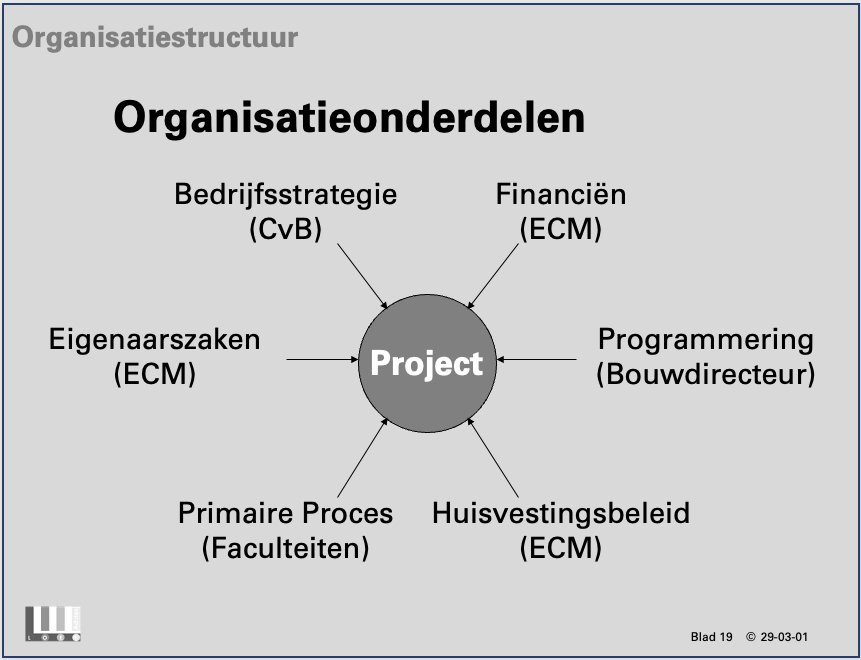 Organisatiestructuur

Organisatieonderdelen

Bedrijfsstrategie (CvB)

Financiën (ECM)

Eigenaarszaken (ECM)

Project

Programmering (Bouwdirecteur)

Primaire Proces (Faculteiten)

Huisvestingsbeleid (ECM)

Blad 19 © 29-03-01